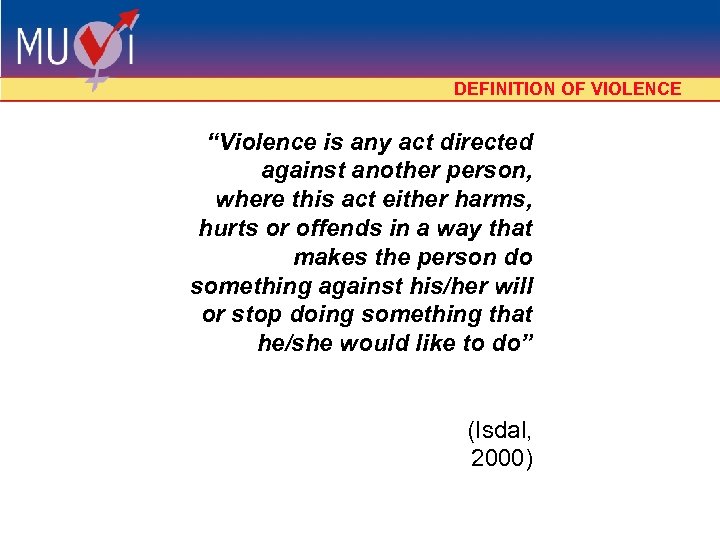 MUVI

DEFINITION OF VIOLENCE

“Violence is any act directed against another person, where this act either harms, hurts or offends in a way that makes the person do something against his/her will or stop doing something that he/she would like to do”

(Isdal, 2000)